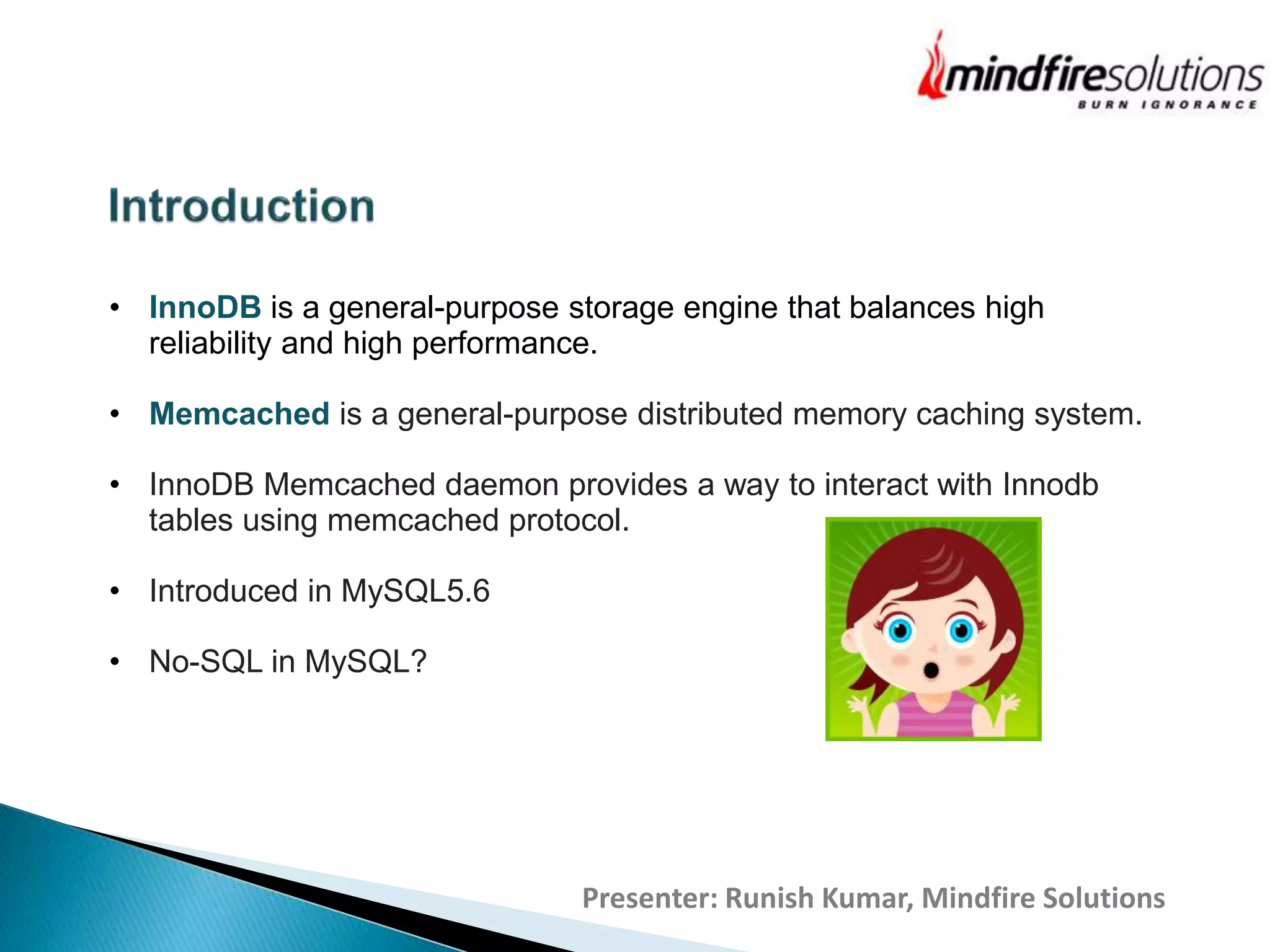 mindfiresolutions
BURN IGNORANCE

Introduction

• InnoDB is a general-purpose storage engine that balances high reliability and high performance.

• Memcached is a general-purpose distributed memory caching system.

• InnoDB Memcached daemon provides a way to interact with Innodb tables using memcached protocol.

• Introduced in MySQL5.6

• No-SQL in MySQL?

Presenter: Runish Kumar, Mindfire Solutions